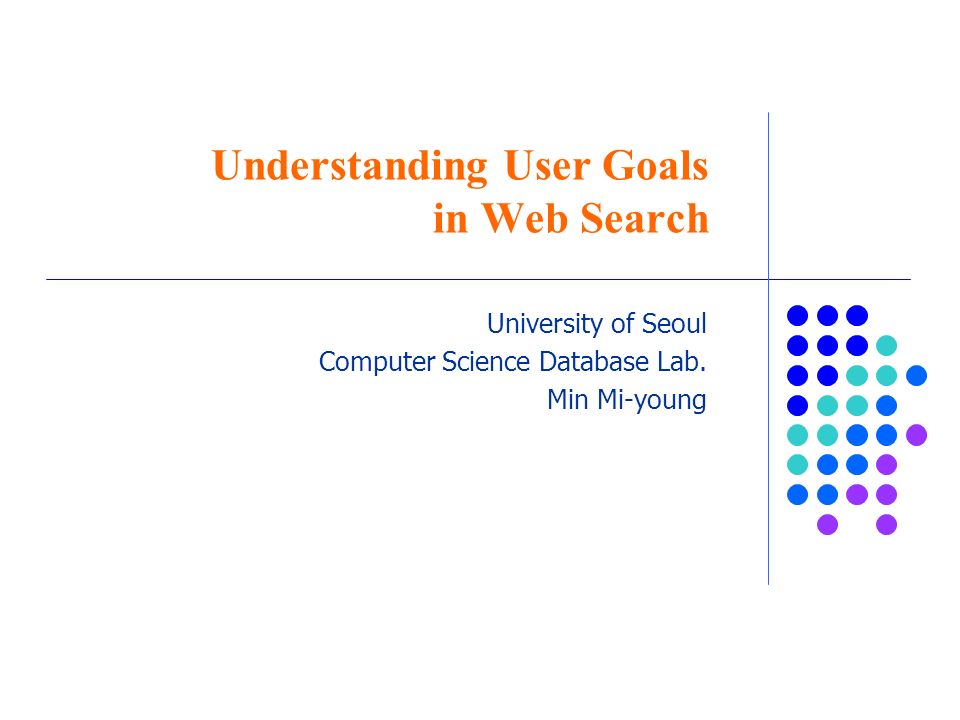 Understanding User Goals in Web Search

University of Seoul
Computer Science Database Lab.
Min Mi-young